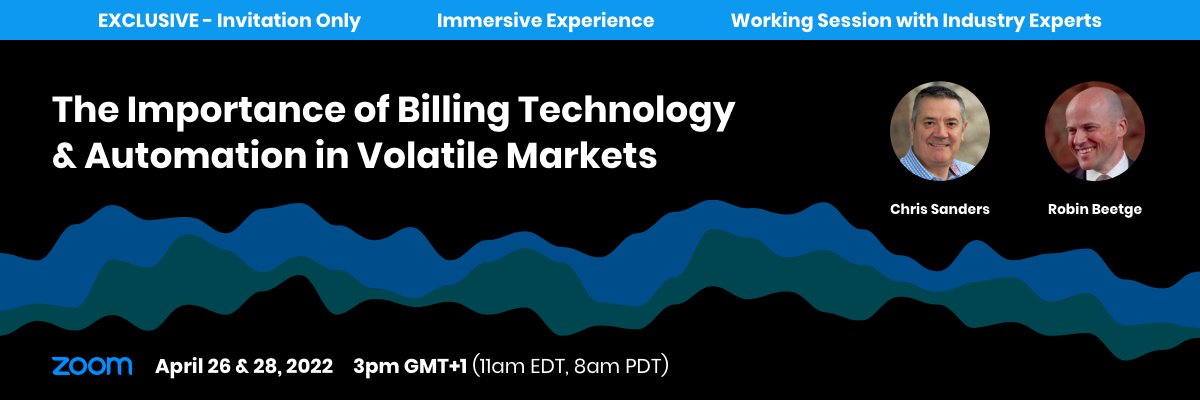 EXCLUSIVE - Invitation Only
Immersive Experience
Working Session with Industry Experts

The Importance of Billing Technology & Automation in Volatile Markets

Chris Sanders
Robin Beetge

zoom
April 26 & 28, 2022
3pm GMT+1 (11am EDT, 8am PDT)